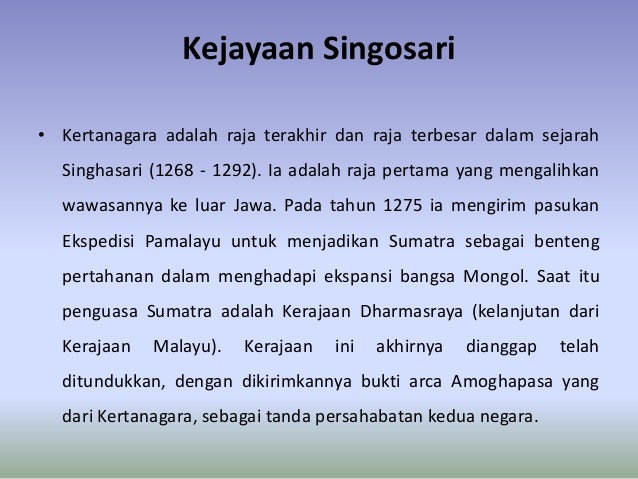 Kejayaan Singosari

• Kertanagara adalah raja terakhir dan raja terbesar dalam sejarah Singhasari (1268 - 1292). Ia adalah raja pertama yang mengalihkan wawasannya ke luar Jawa. Pada tahun 1275 ia mengirim pasukan Ekspedisi Pamalayu untuk menjadikan Sumatra sebagai benteng pertahanan dalam menghadapi ekspansi bangsa Mongol. Saat itu penguasa Sumatra adalah Kerajaan Dharmasraya (kelanjutan dari Kerajaan Malayu). Kerajaan ini akhirnya dianggap telah ditundukkan, dengan dikirimkannya bukti arca Amoghapasa yang dari Kertanagara, sebagai tanda persahabatan kedua negara.